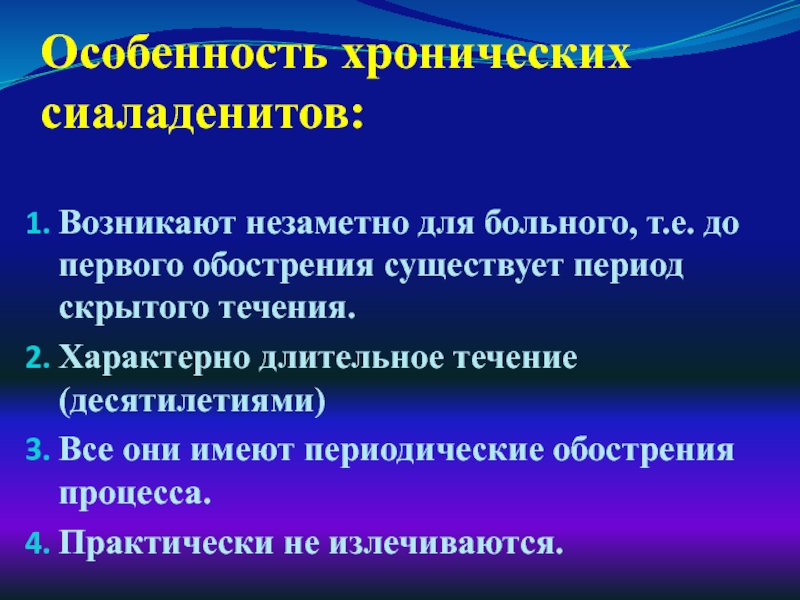 Особенность хронических сиаладенитов:

1. Возникают незаметно для больного, т.е. до первого обострения существует период скрытого течения.

2. Характерно длительное течение (десятилетиями)

3. Все они имеют периодические обострения процесса.

4. Практически не излечиваются.